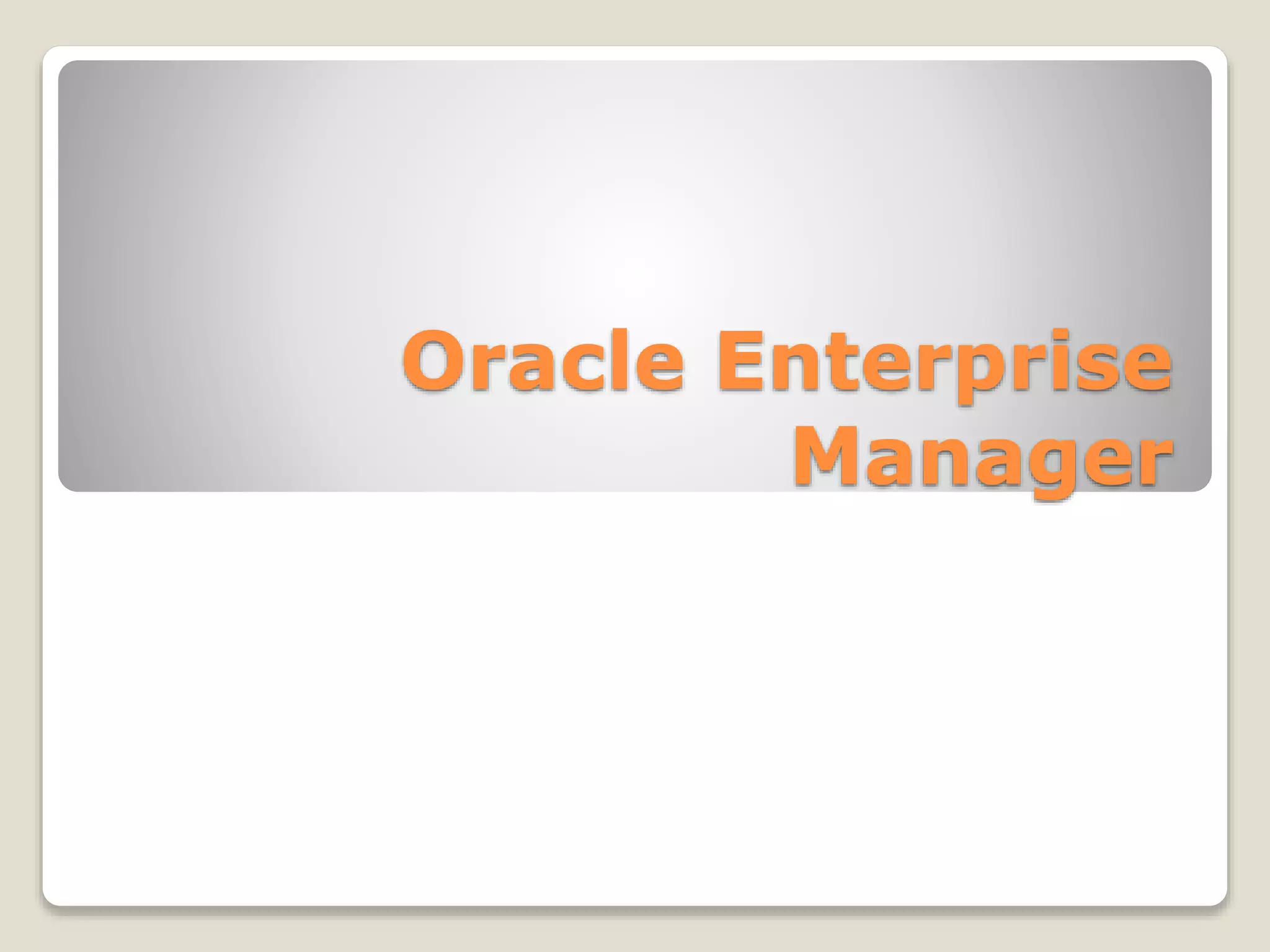 Oracle Enterprise Manager